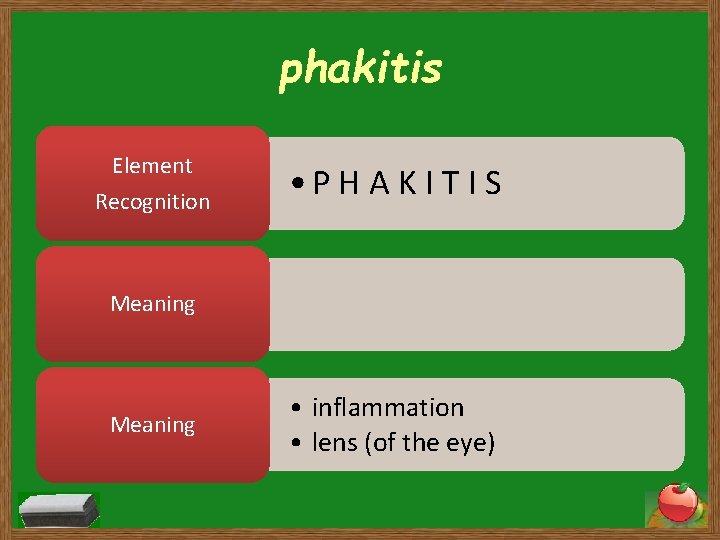 phakitis

Element Recognition

• P H A K I T I S

Meaning

Meaning

• inflammation
• lens (of the eye)